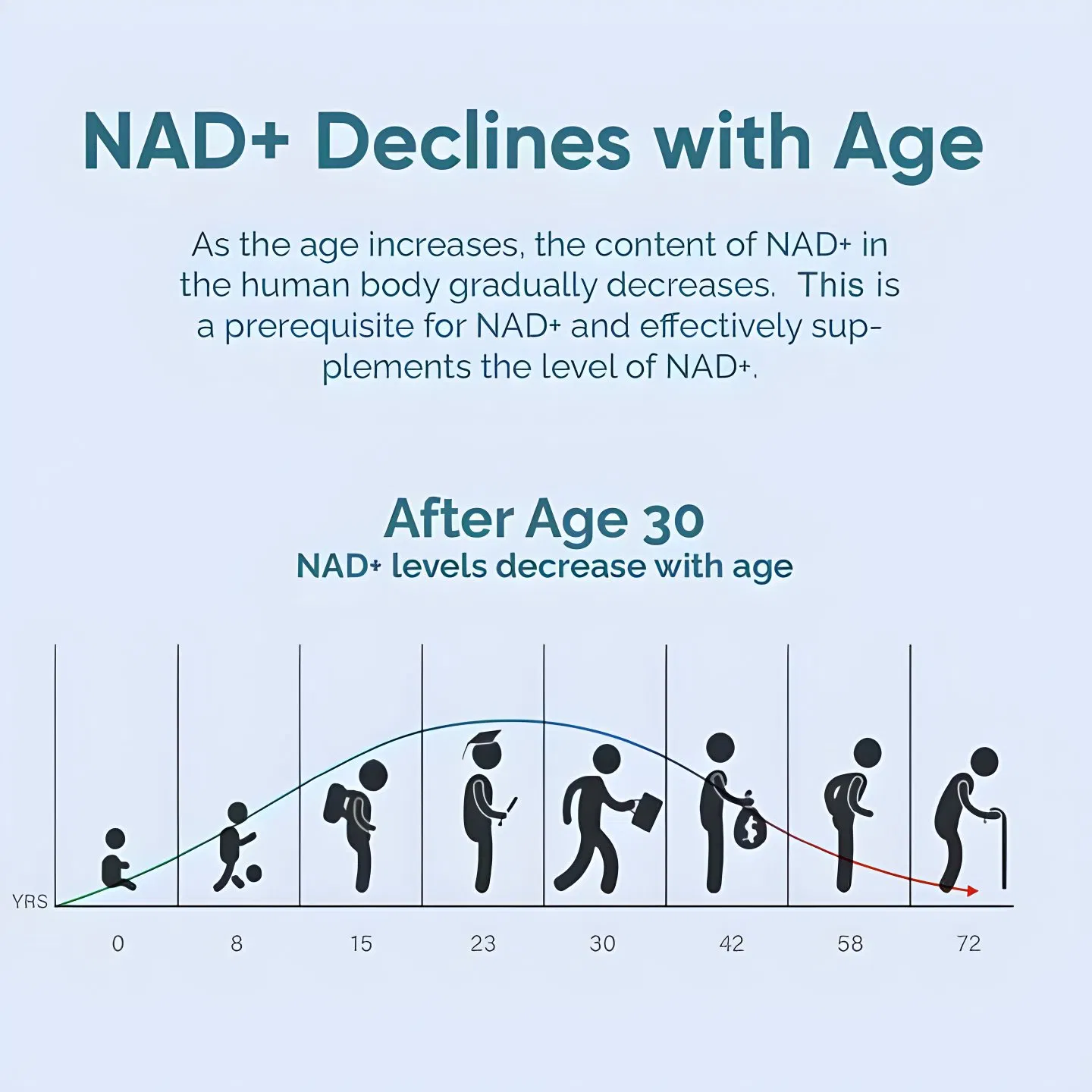 NAD+ Declines with Age

As the age increases, the content of NAD+ in the human body gradually decreases. This is a prerequisite for NAD+ and effectively supplements the level of NAD+.

After Age 30
NAD+ levels decrease with age

YRS

0 8 15 23 30 42 58 72